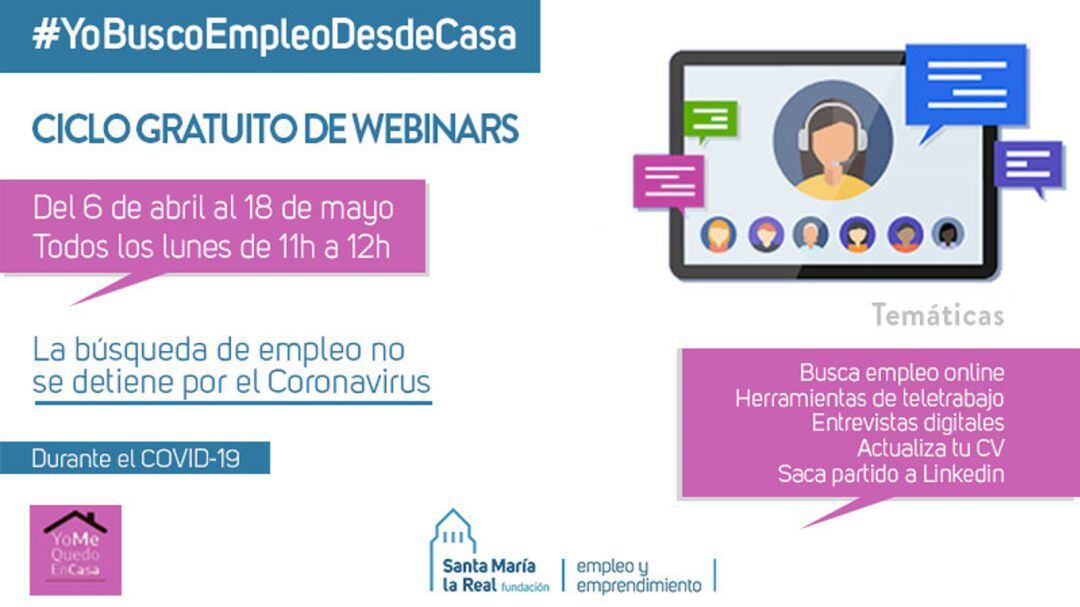 #YoBuscoEmpleoDesdeCasa

CICLO GRATUITO DE WEBINARS

Del 6 de abril al 18 de mayo
Todos los lunes de 11h a 12h

La búsqueda de empleo no se detiene por el Coronavirus

Durante el COVID-19

YoMe Quedo EnCasa

Temáticas

Busca empleo online
Herramientas de teletrabajo
Entrevistas digitales
Actualiza tu CV
Saca partido a Linkedin

Santa María la Real fundación | empleo y emprendimiento